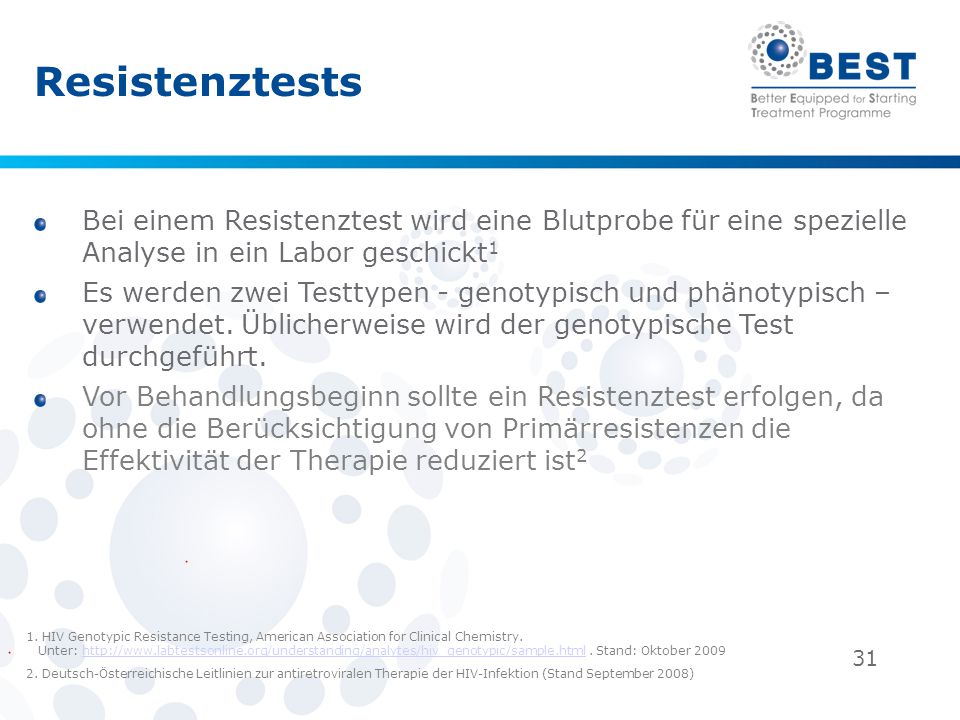 Resistenztests

BEST
Better Equipped for Starting Treatment Programme

Bei einem Resistenztest wird eine Blutprobe für eine spezielle Analyse in ein Labor geschickt$^1$

Es werden zwei Testtypen - genotypisch und phänotypisch – verwendet. Üblicherweise wird der genotypische Test durchgeführt.

Vor Behandlungsbeginn sollte ein Resistenztest erfolgen, da ohne die Berücksichtigung von Primärresistenzen die Effektivität der Therapie reduziert ist$^2$

1. HIV Genotypic Resistance Testing, American Association for Clinical Chemistry. Unter: http://www.labtestsonline.org/understanding/analytes/hiv_genotypic/sample.html . Stand: Oktober 2009

2. Deutsch-Österreichische Leitlinien zur antiretroviralen Therapie der HIV-Infektion (Stand September 2008)

31